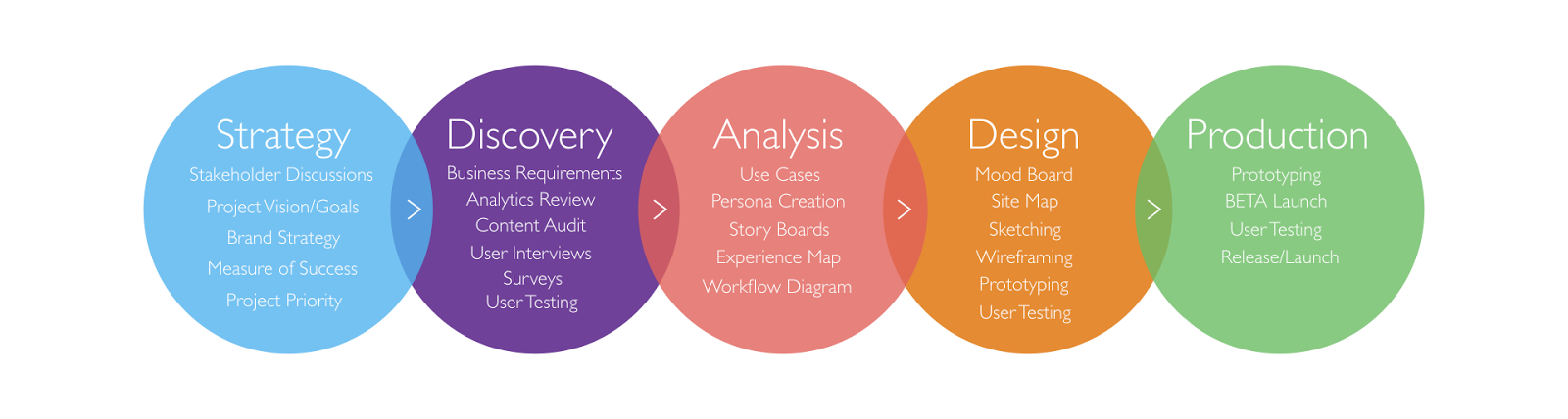 Strategy
Stakeholder Discussions
Project Vision/Goals
Brand Strategy
Measure of Success
Project Priority

>

Discovery
Business Requirements
Analytics Review
Content Audit
User Interviews
Surveys
User Testing

>

Analysis
Use Cases
Persona Creation
Story Boards
Experience Map
Workflow Diagram

>

Design
Mood Board
Site Map
Sketching
Wireframing
Prototyping
User Testing

>

Production
Prototyping
BETA Launch
User Testing
Release/Launch